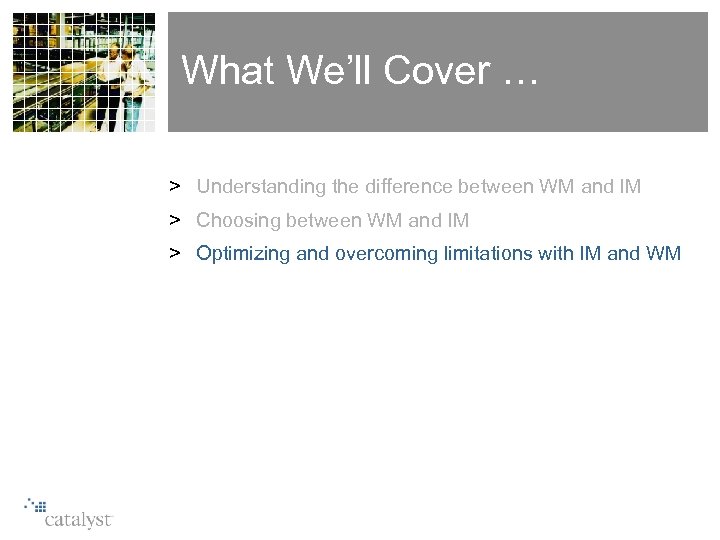 What We'll Cover …

> Understanding the difference between WM and IM

> Choosing between WM and IM

> Optimizing and overcoming limitations with IM and WM

catalyst